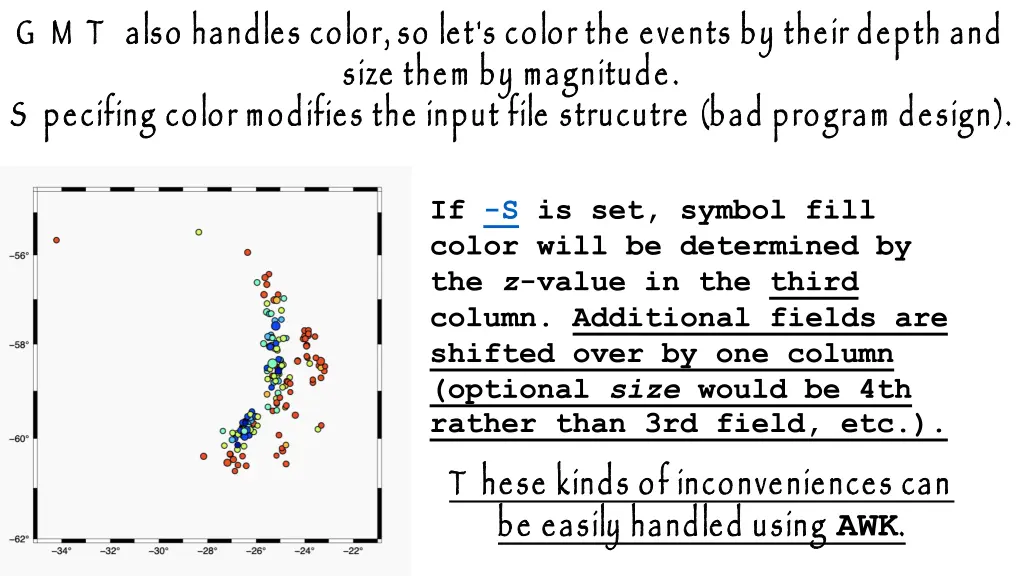 G M T also handles color, so let's color the events by their depth and size them by magnitude.
S pecifing color modifies the input file strucutre (bad program design).

−56°
−58°
−60°
−62°
−34°
−32°
−30°
−28°
−26°
−24°
−22°

If -S is set, symbol fill color will be determined by the z-value in the third column. Additional fields are shifted over by one column (optional size would be 4th rather than 3rd field, etc.).

T hese kinds of inconveniences can be easily handled using AWK.